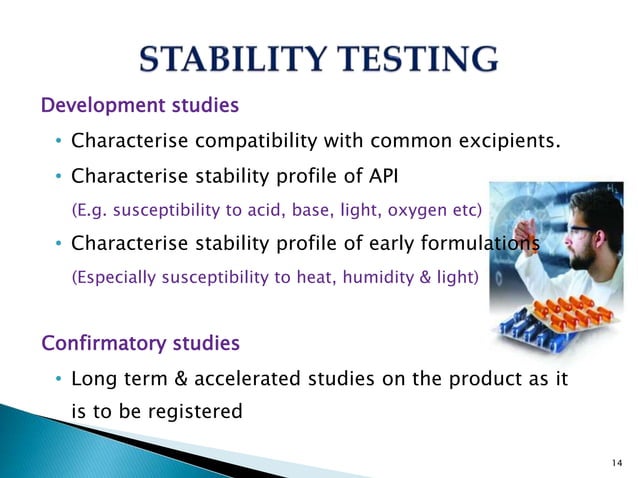 STABILITY TESTING

Development studies

• Characterise compatibility with common excipients.

• Characterise stability profile of API
(E.g. susceptibility to acid, base, light, oxygen etc)

• Characterise stability profile of early formulations
(Especially susceptibility to heat, humidity & light)

Confirmatory studies

• Long term & accelerated studies on the product as it is to be registered

14